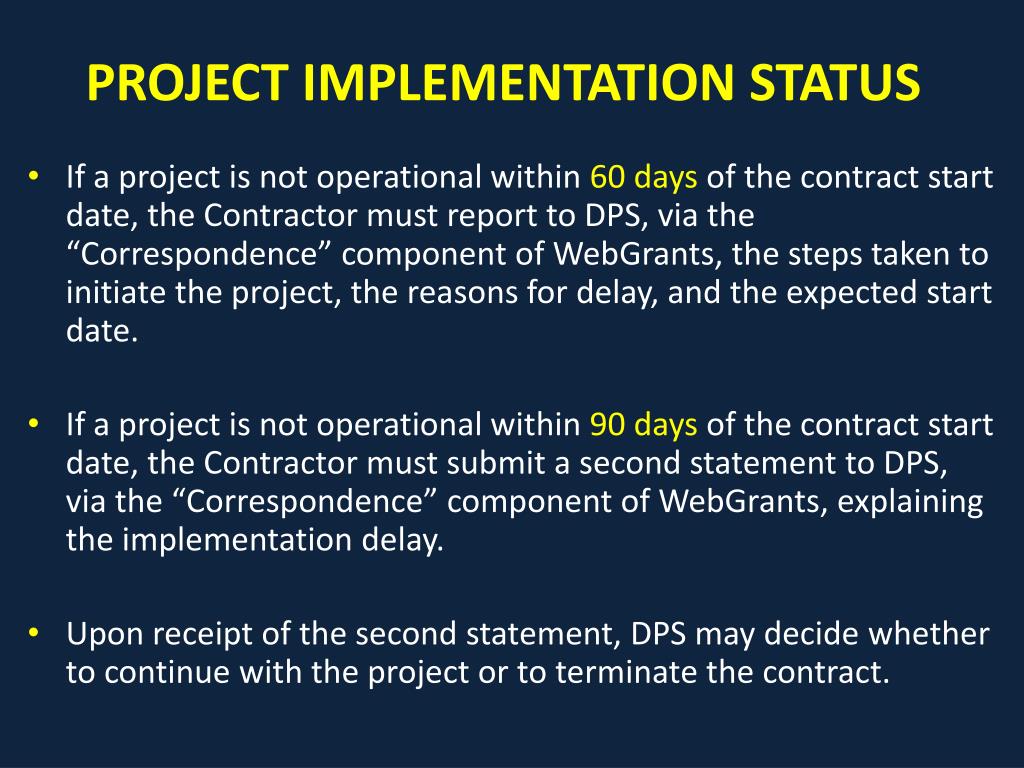 PROJECT IMPLEMENTATION STATUS

• If a project is not operational within 60 days of the contract start date, the Contractor must report to DPS, via the “Correspondence” component of WebGrants, the steps taken to initiate the project, the reasons for delay, and the expected start date.

• If a project is not operational within 90 days of the contract start date, the Contractor must submit a second statement to DPS, via the “Correspondence” component of WebGrants, explaining the implementation delay.

• Upon receipt of the second statement, DPS may decide whether to continue with the project or to terminate the contract.